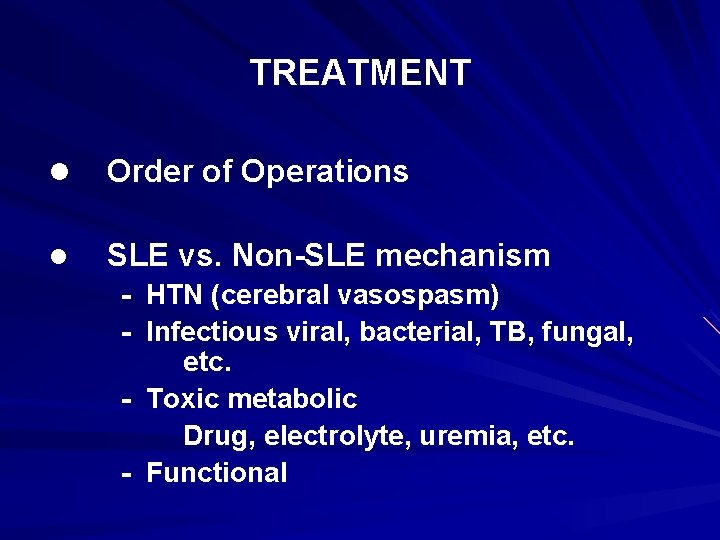 TREATMENT

● Order of Operations

● SLE vs. Non-SLE mechanism
- HTN (cerebral vasospasm)
- Infectious viral, bacterial, TB, fungal, etc.
- Toxic metabolic
Drug, electrolyte, uremia, etc.
- Functional